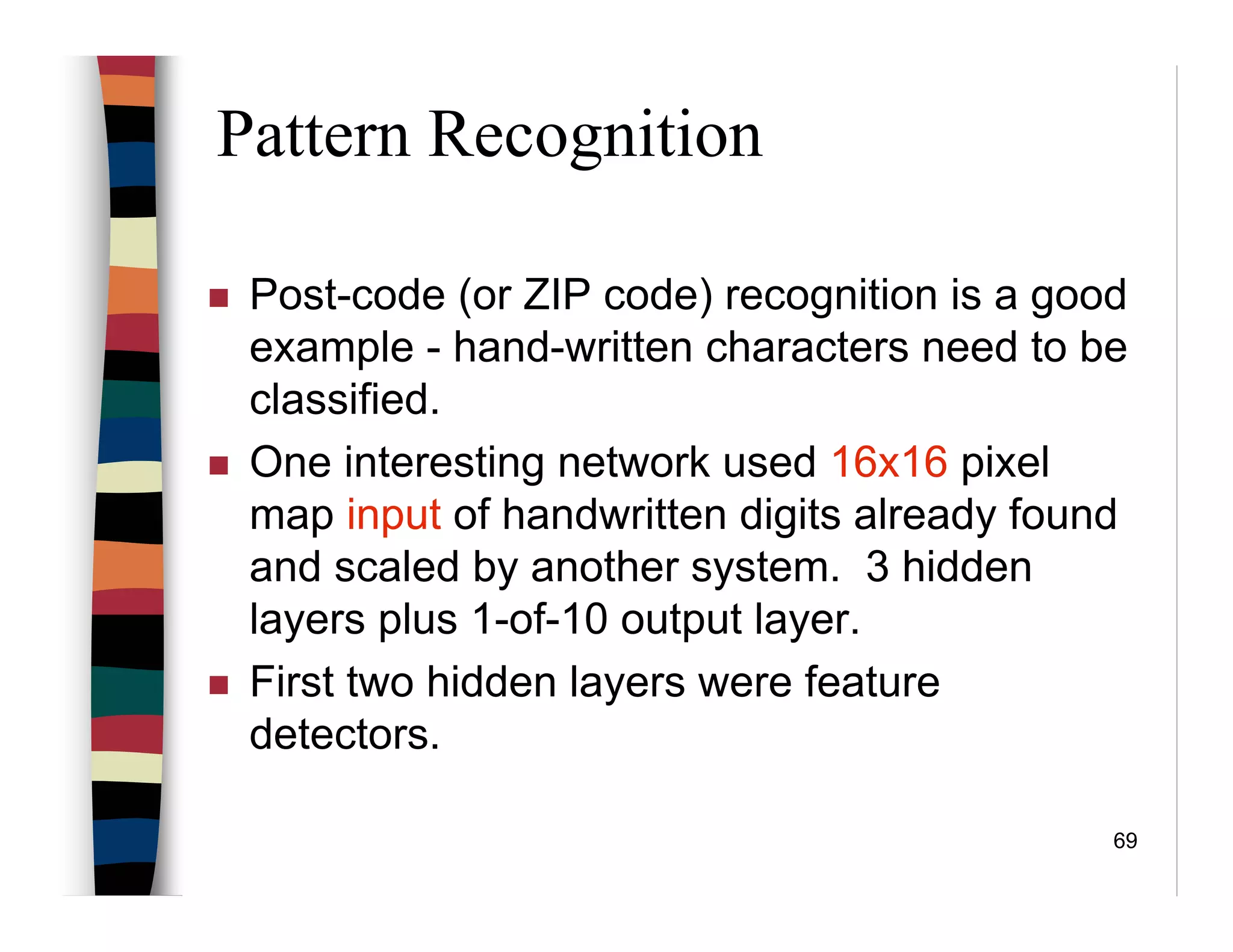 Pattern Recognition

■ Post-code (or ZIP code) recognition is a good example - hand-written characters need to be classified.

■ One interesting network used 16x16 pixel map input of handwritten digits already found and scaled by another system.  3 hidden layers plus 1-of-10 output layer.

■ First two hidden layers were feature detectors.

69